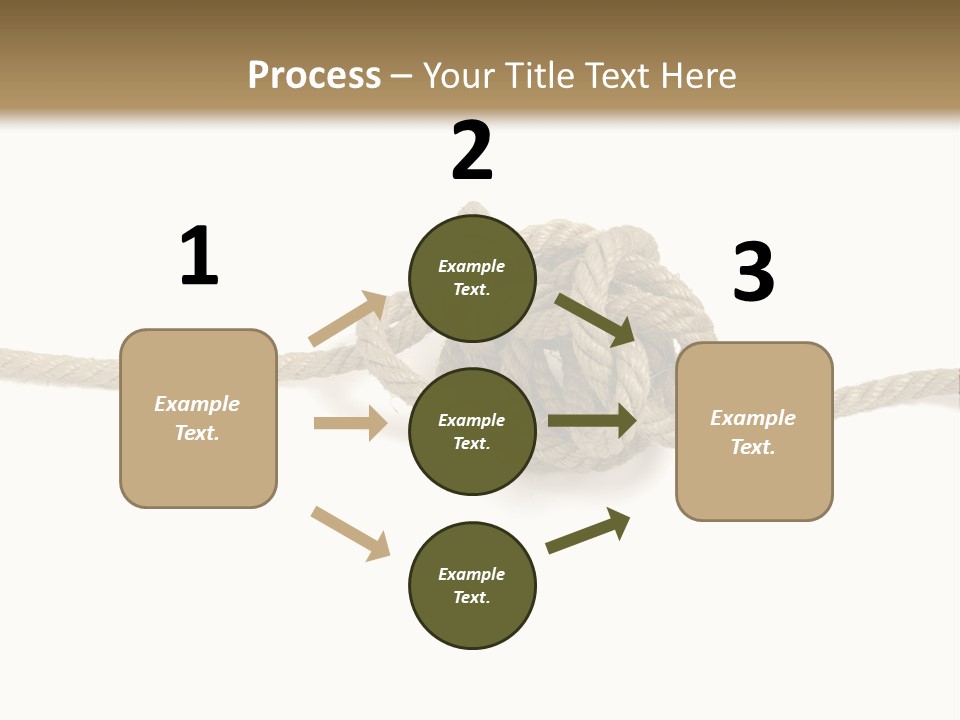 Process – Your Title Text Here

1

Example Text.

2

Example Text.

Example Text.

Example Text.

3

Example Text.